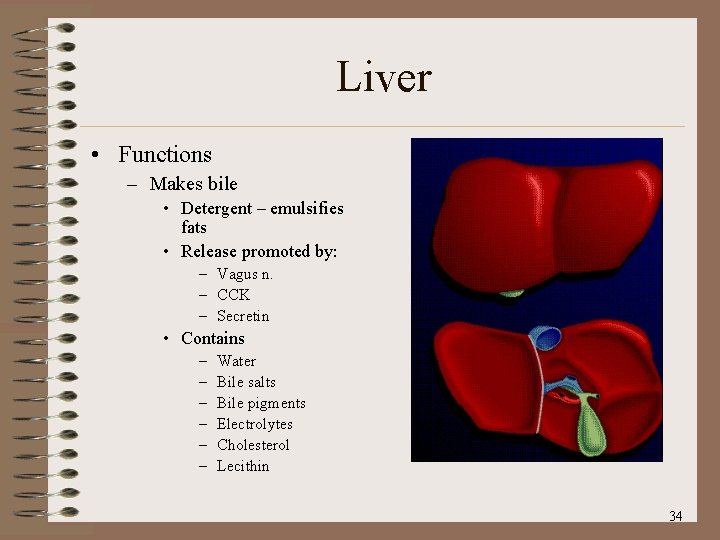 Liver

• Functions
  – Makes bile
    • Detergent – emulsifies fats
    • Release promoted by:
      – Vagus n.
      – CCK
      – Secretin
    • Contains
      – Water
      – Bile salts
      – Bile pigments
      – Electrolytes
      – Cholesterol
      – Lecithin

34